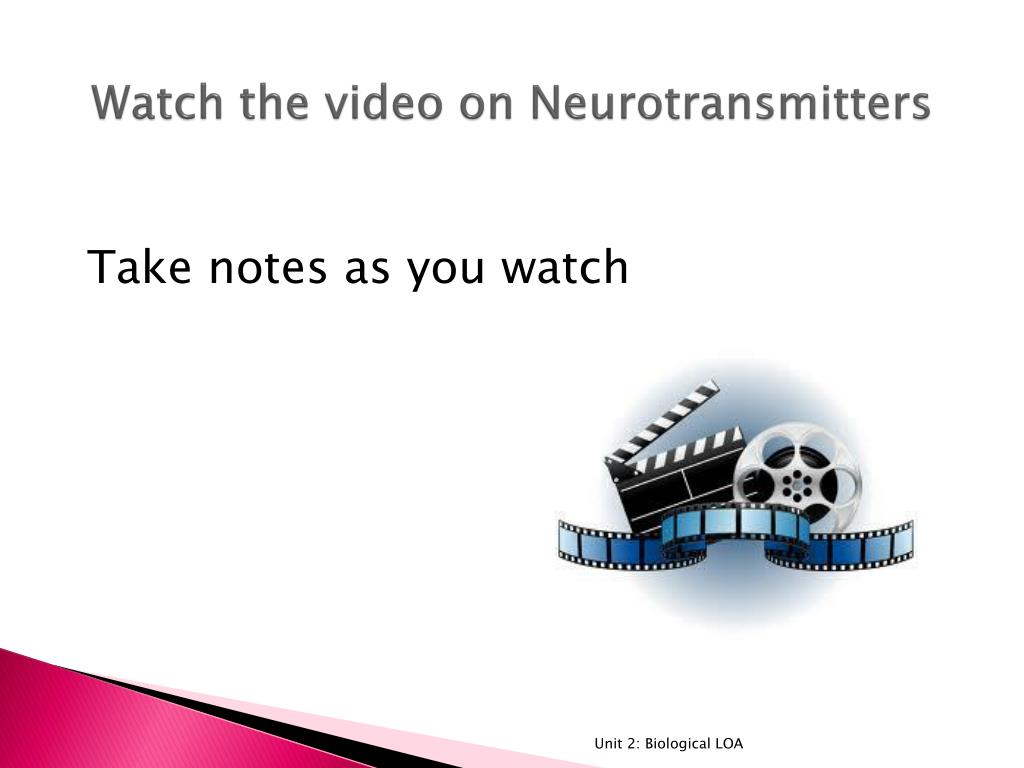 Watch the video on Neurotransmitters

Take notes as you watch

Unit 2: Biological LOA